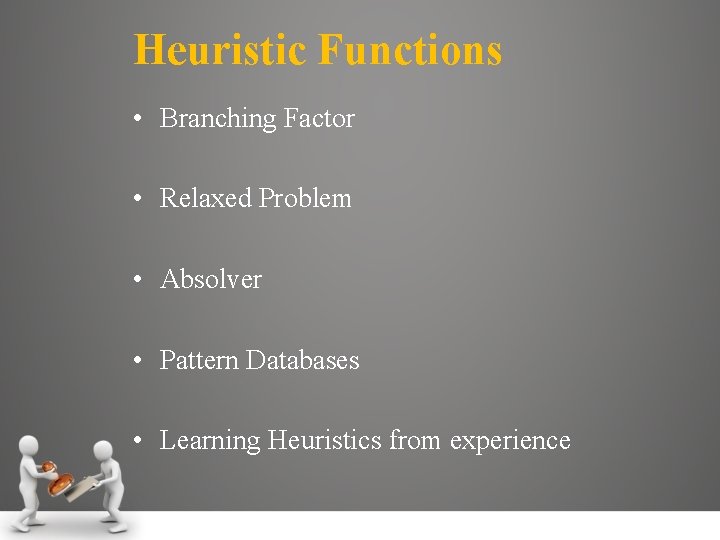 Heuristic Functions

• Branching Factor

• Relaxed Problem

• Absolver

• Pattern Databases

• Learning Heuristics from experience